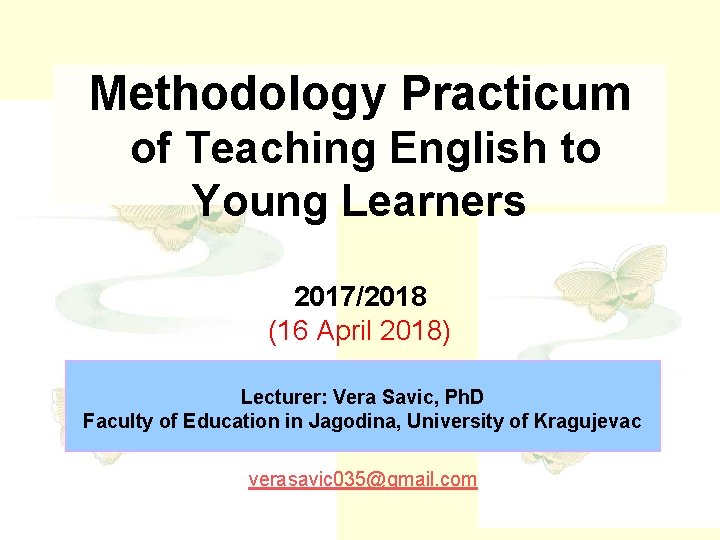 Methodology Practicum of Teaching English to Young Learners

2017/2018
(16 April 2018)

Lecturer: Vera Savic, PhD
Faculty of Education in Jagodina, University of Kragujevac

verasavic035@gmail.com